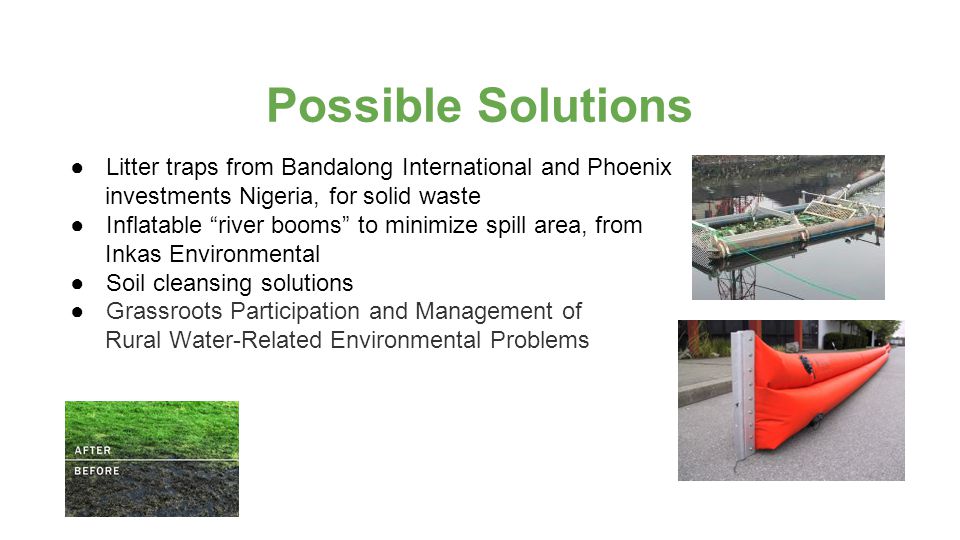 Possible Solutions

● Litter traps from Bandalong International and Phoenix investments Nigeria, for solid waste
● Inflatable “river booms” to minimize spill area, from Inkas Environmental
● Soil cleansing solutions
● Grassroots Participation and Management of Rural Water-Related Environmental Problems

AFTER
BEFORE